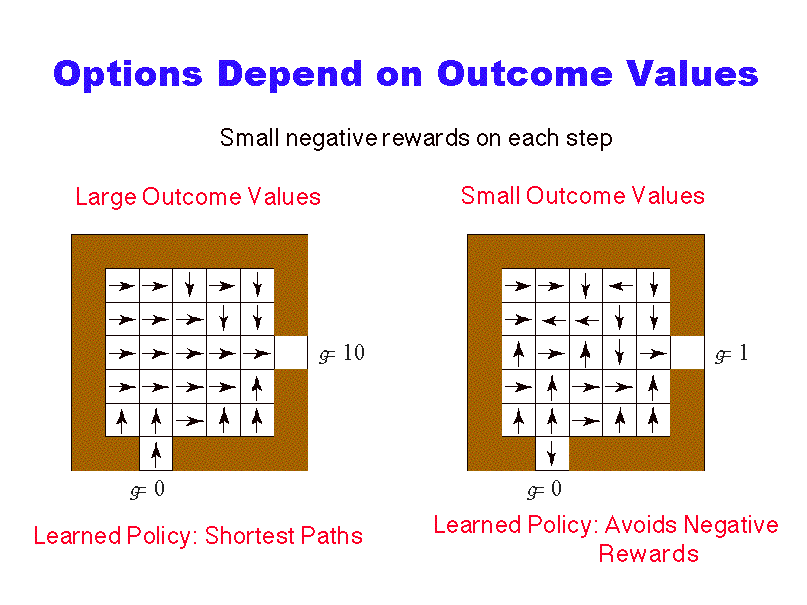 Options Depend on Outcome Values

Small negative rewards on each step

Large Outcome Values

$g = 10$

$g = 0$

Learned Policy: Shortest Paths

Small Outcome Values

$g = 1$

$g = 0$

Learned Policy: Avoids Negative Rewards